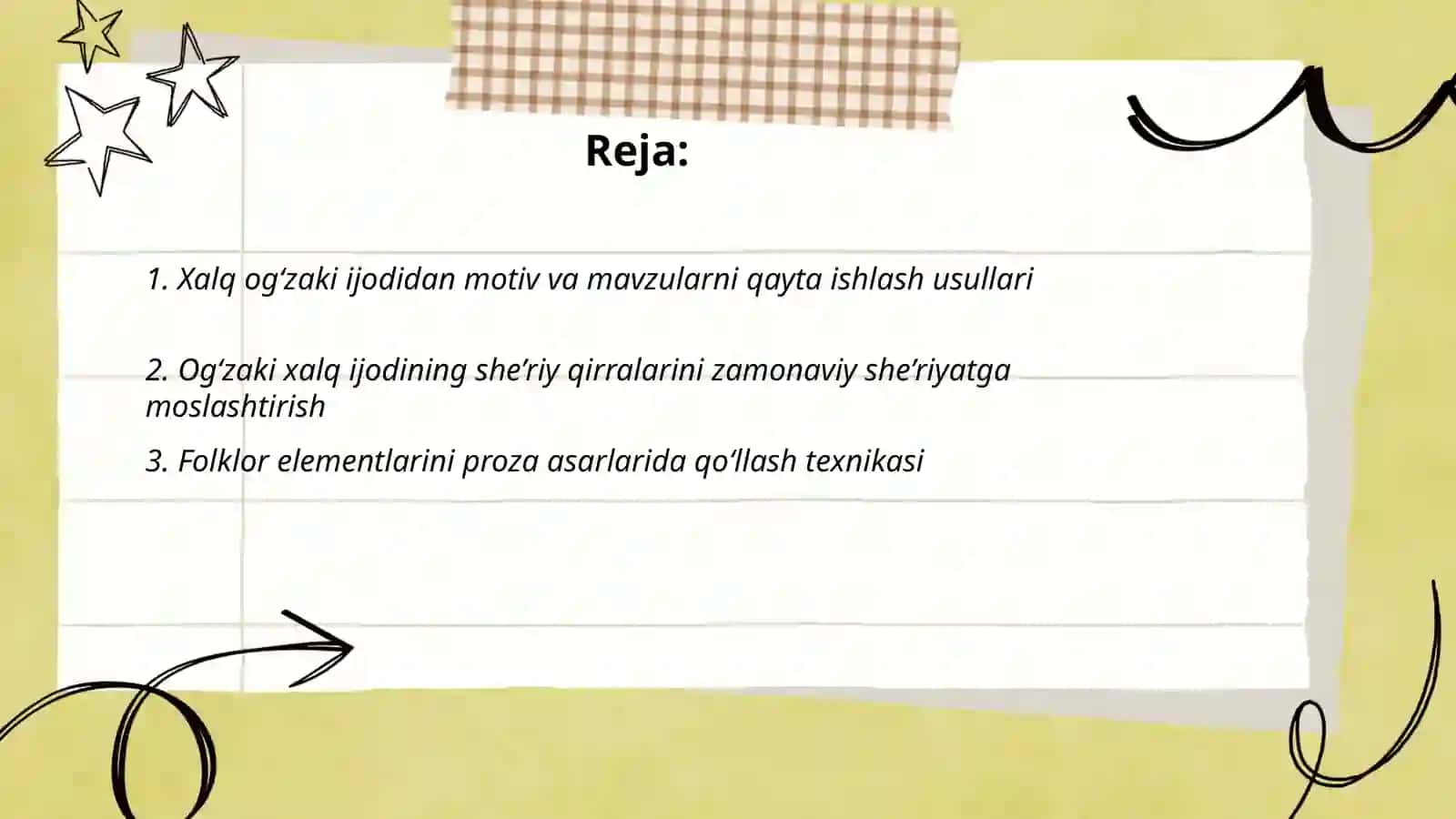 Reja:

1. Xalq og‘zaki ijodidan motiv va mavzularni qayta ishlash usullari

2. Og‘zaki xalq ijodining she’riy qirralarini zamonaviy she’riyatga moslashtirish

3. Folklor elementlarini proza asarlarida qo‘llash texnikasi